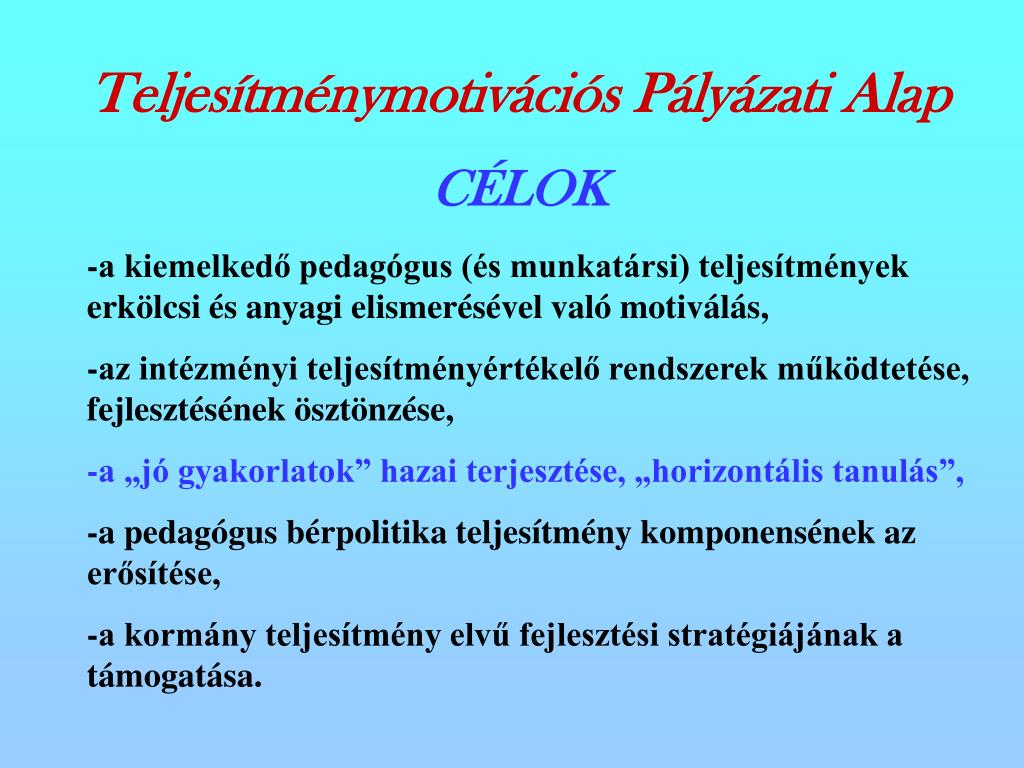 Teljesítménymotivációs Pályázati Alap

CÉLOK

-a kiemelkedő pedagógus (és munkatársi) teljesítmények erkölcsi és anyagi elismerésével való motiválás,

-az intézményi teljesítményértékelő rendszerek működtetése, fejlesztésének ösztönzése,

-a „jó gyakorlatok” hazai terjesztése, „horizontális tanulás”,

-a pedagógus bérpolitika teljesítmény komponensének az erősítése,

-a kormány teljesítmény elvű fejlesztési stratégiájának a támogatása.